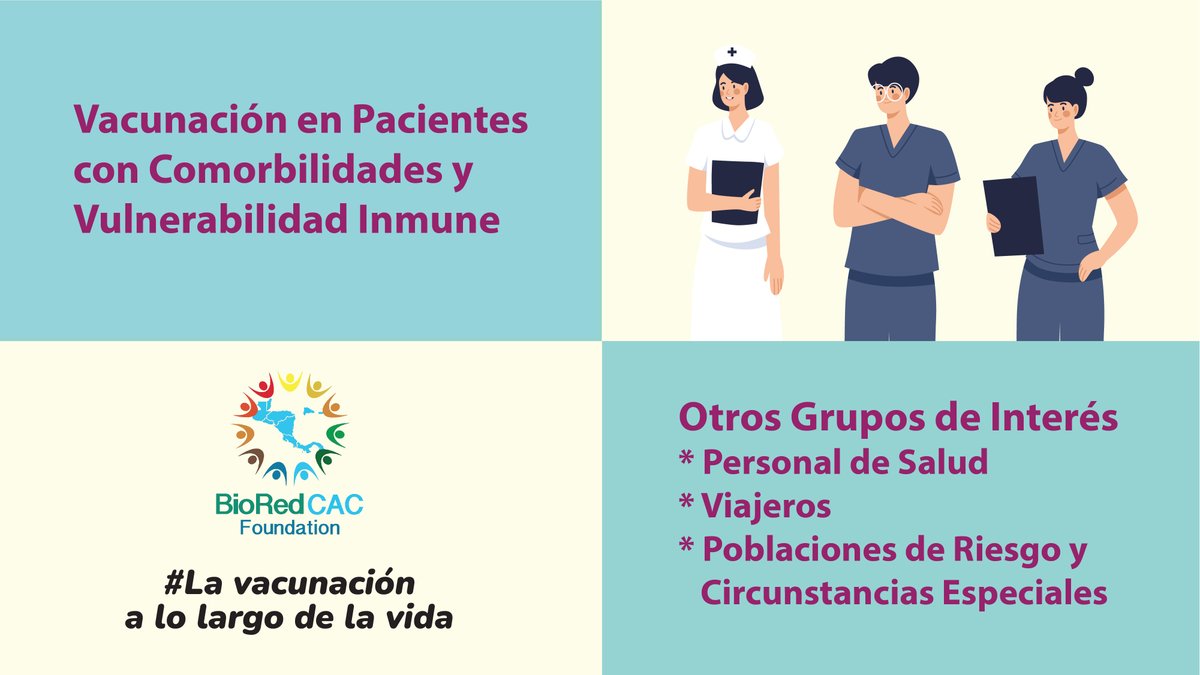 Vacunación en Pacientes con Comorbilidades y Vulnerabilidad Inmune

BioRed CAC
Foundation

#La vacunación
a lo largo de la vida

Otros Grupos de Interés
* Personal de Salud
* Viajeros
* Poblaciones de Riesgo y Circunstancias Especiales